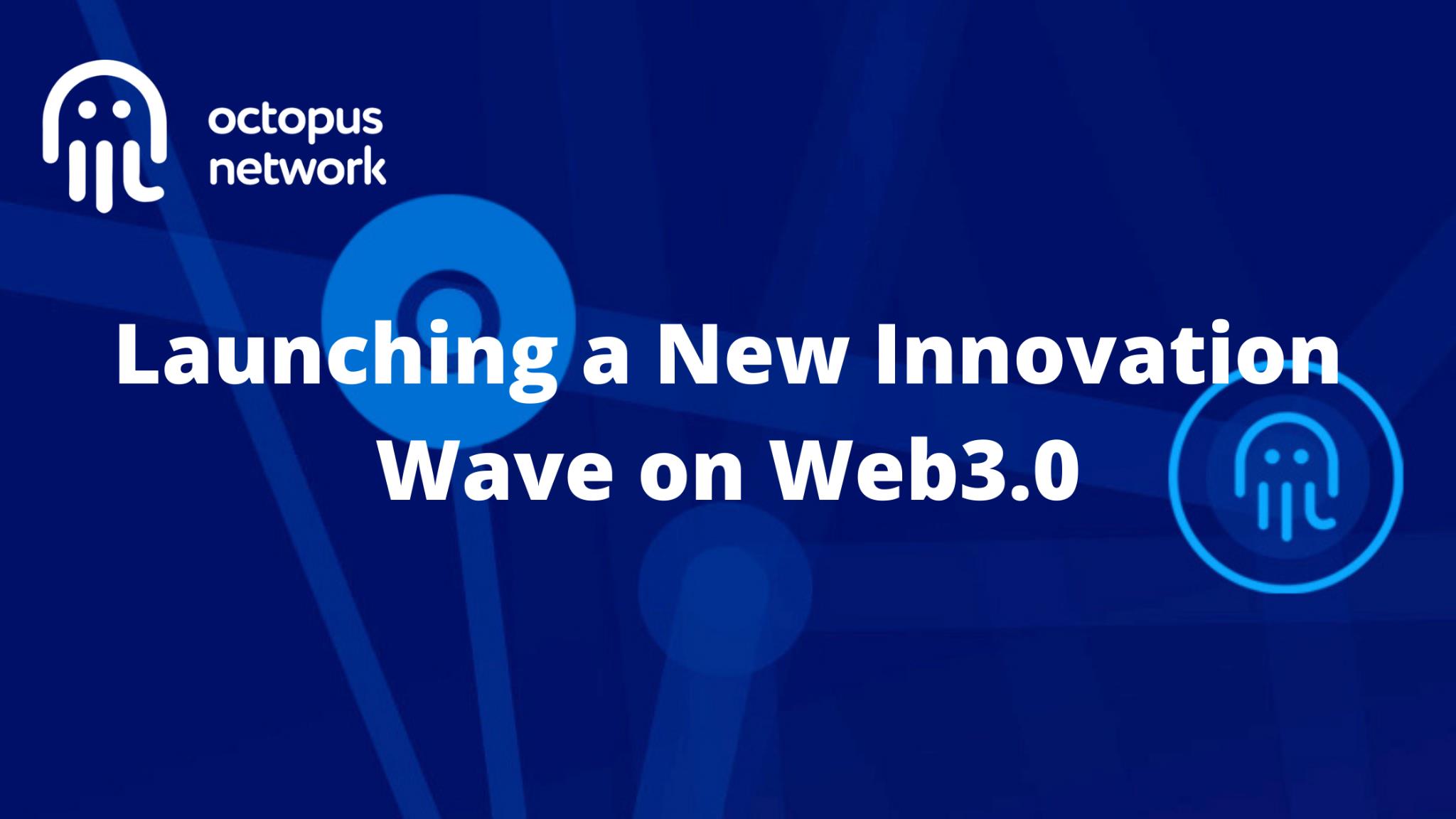 octopus network

Launching a New Innovation Wave on Web3.0